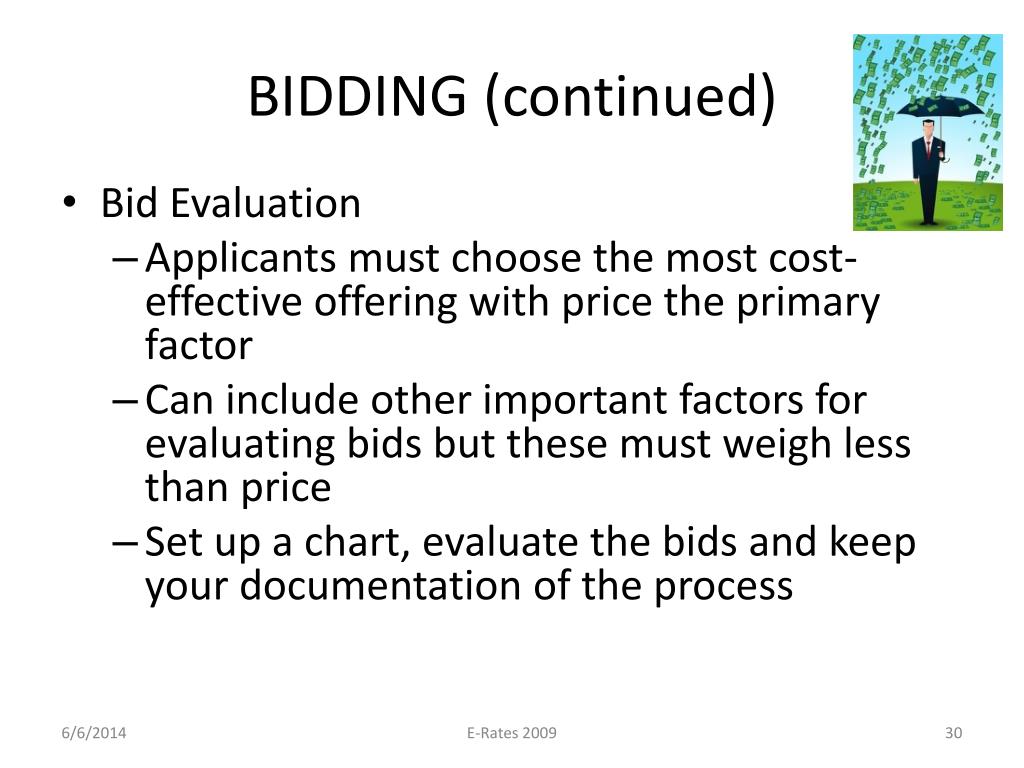 BIDDING (continued)

• Bid Evaluation
– Applicants must choose the most cost-effective offering with price the primary factor
– Can include other important factors for evaluating bids but these must weigh less than price
– Set up a chart, evaluate the bids and keep your documentation of the process

6/6/2014
E-Rates 2009
30